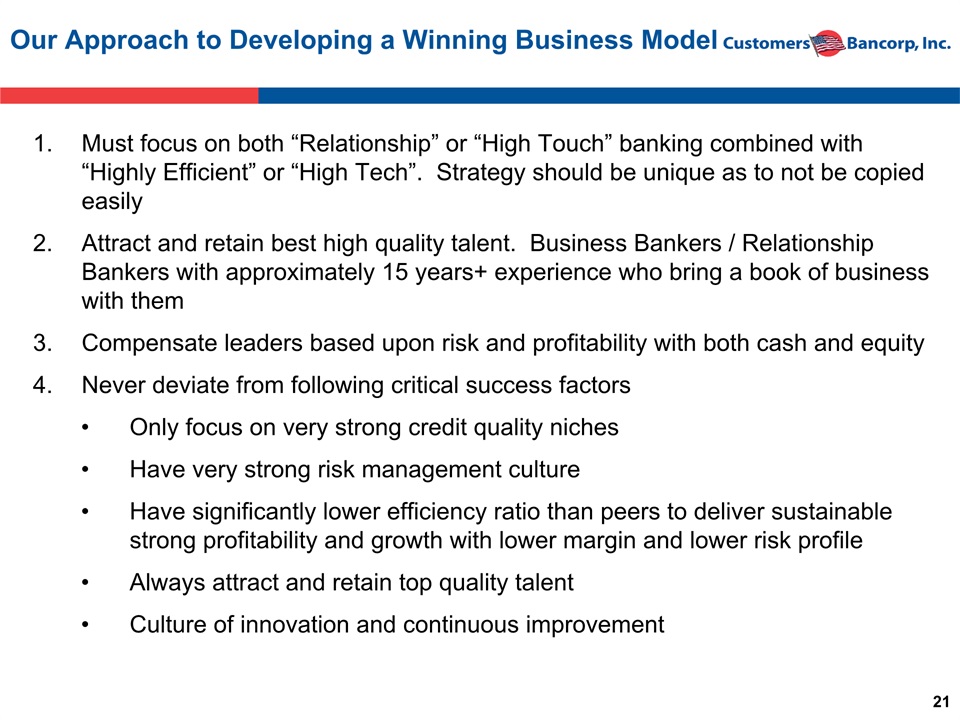 Our Approach to Developing a Winning Business Model

Customers Bancorp, Inc.

1. Must focus on both “Relationship” or “High Touch” banking combined with “Highly Efficient” or “High Tech”. Strategy should be unique as to not be copied easily

2. Attract and retain best high quality talent. Business Bankers / Relationship Bankers with approximately 15 years+ experience who bring a book of business with them

3. Compensate leaders based upon risk and profitability with both cash and equity

4. Never deviate from following critical success factors

• Only focus on very strong credit quality niches

• Have very strong risk management culture

• Have significantly lower efficiency ratio than peers to deliver sustainable strong profitability and growth with lower margin and lower risk profile

• Always attract and retain top quality talent

• Culture of innovation and continuous improvement

21